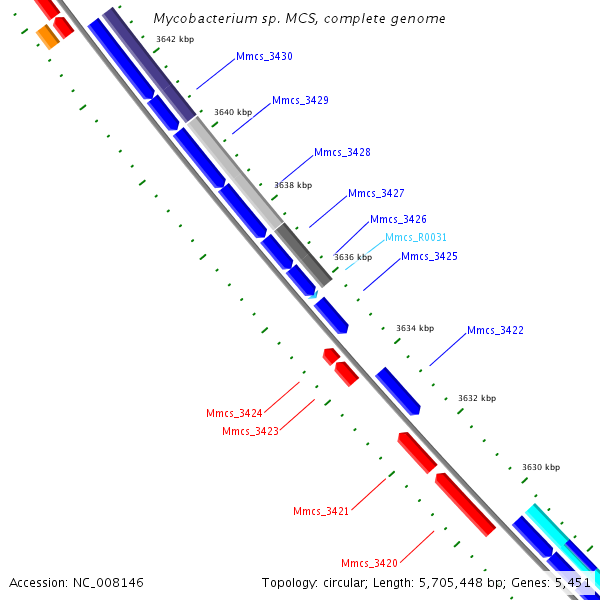 Mycobacterium sp. MCS, complete genome

3642 kbp

Mmcs_3430

3640 kbp

Mmcs_3429

Mmcs_3428

3638 kbp

Mmcs_3427

Mmcs_3426

Mmcs_R0031

3636 kbp

Mmcs_3425

3634 kbp

Mmcs_3422

3632 kbp

Mmcs_3424

Mmcs_3423

3630 kbp

Mmcs_3421

Mmcs_3420

Accession: NC_008146

Topology: circular; Length: 5,705,448 bp; Genes: 5,451